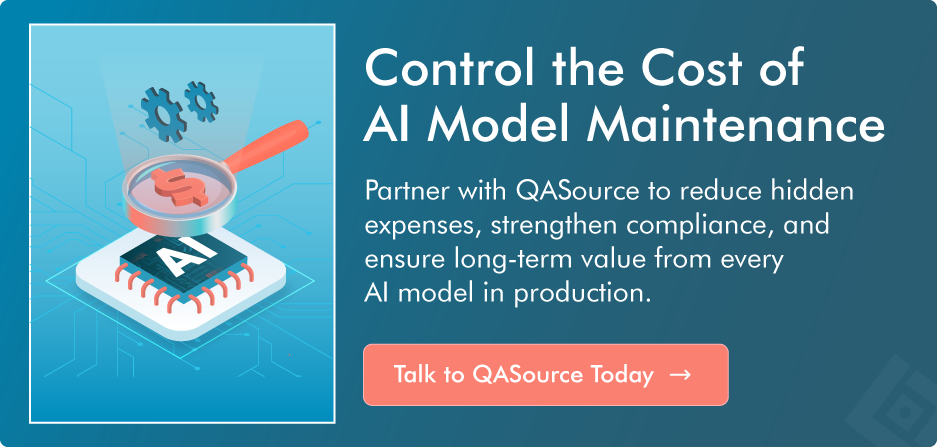 $

AI

Control the Cost of AI Model Maintenance

Partner with QASource to reduce hidden expenses, strengthen compliance, and ensure long-term value from every AI model in production.

Talk to QASource Today →